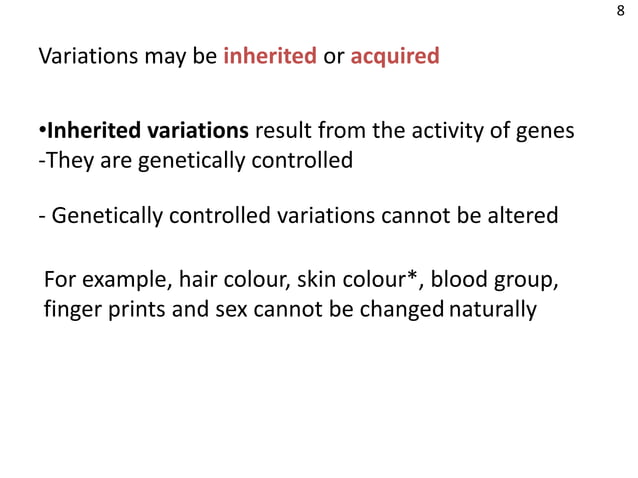 8

Variations may be inherited or acquired

•Inherited variations result from the activity of genes
-They are genetically controlled

- Genetically controlled variations cannot be altered

For example, hair colour, skin colour*, blood group, finger prints and sex cannot be changed naturally